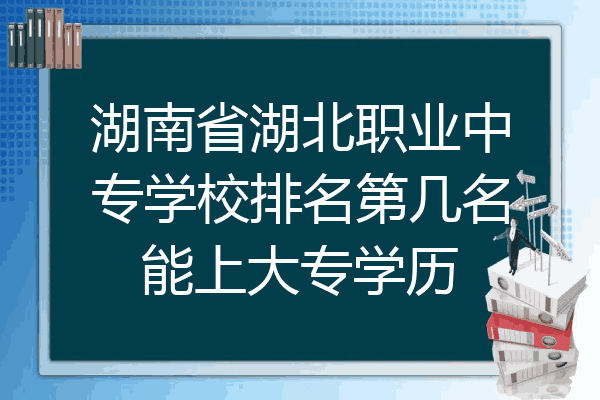 湖南省湖北职业中专学校排名第几名能上大专学历